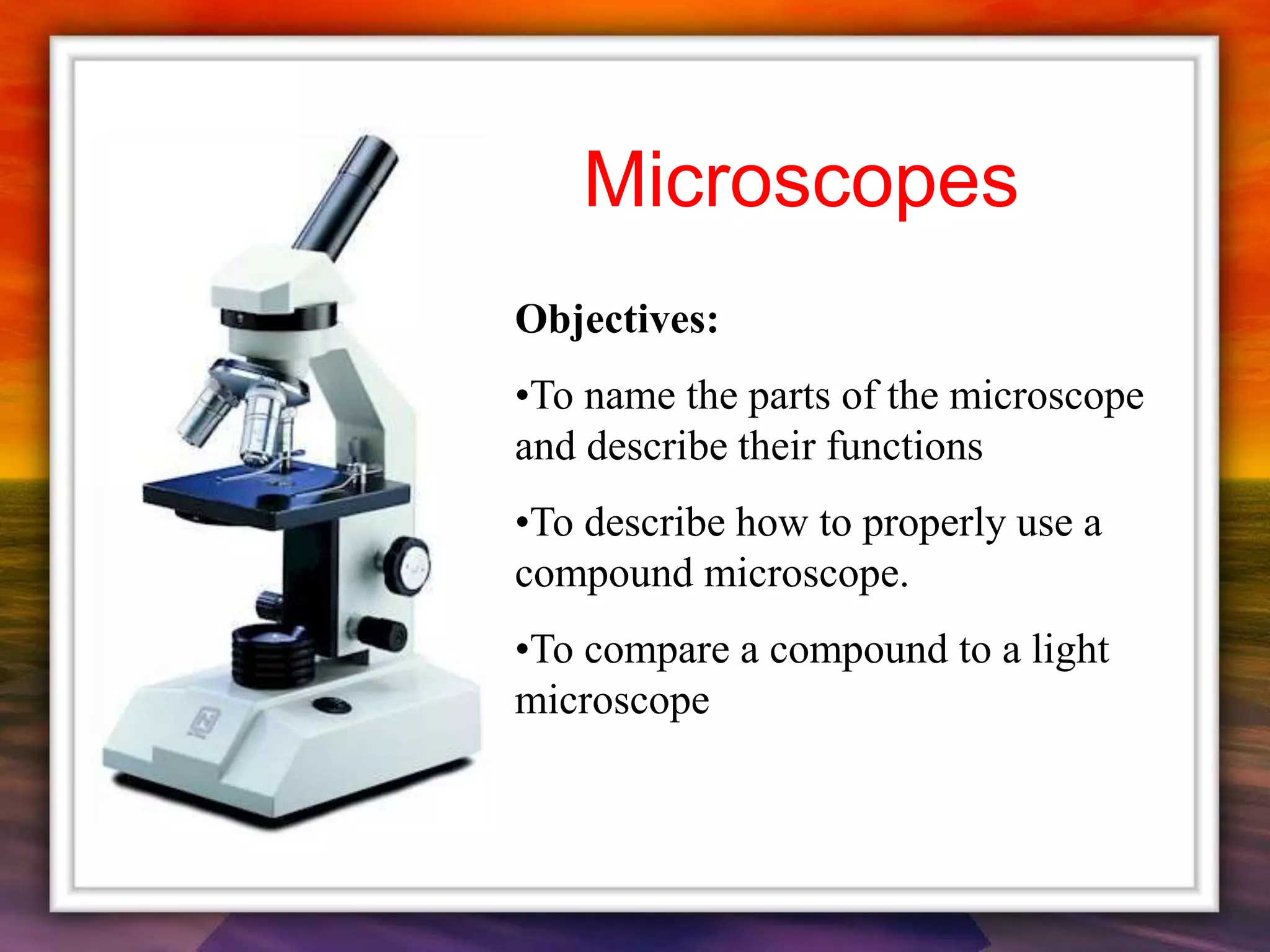 Microscopes

Objectives:

•To name the parts of the microscope and describe their functions

•To describe how to properly use a compound microscope.

•To compare a compound to a light microscope